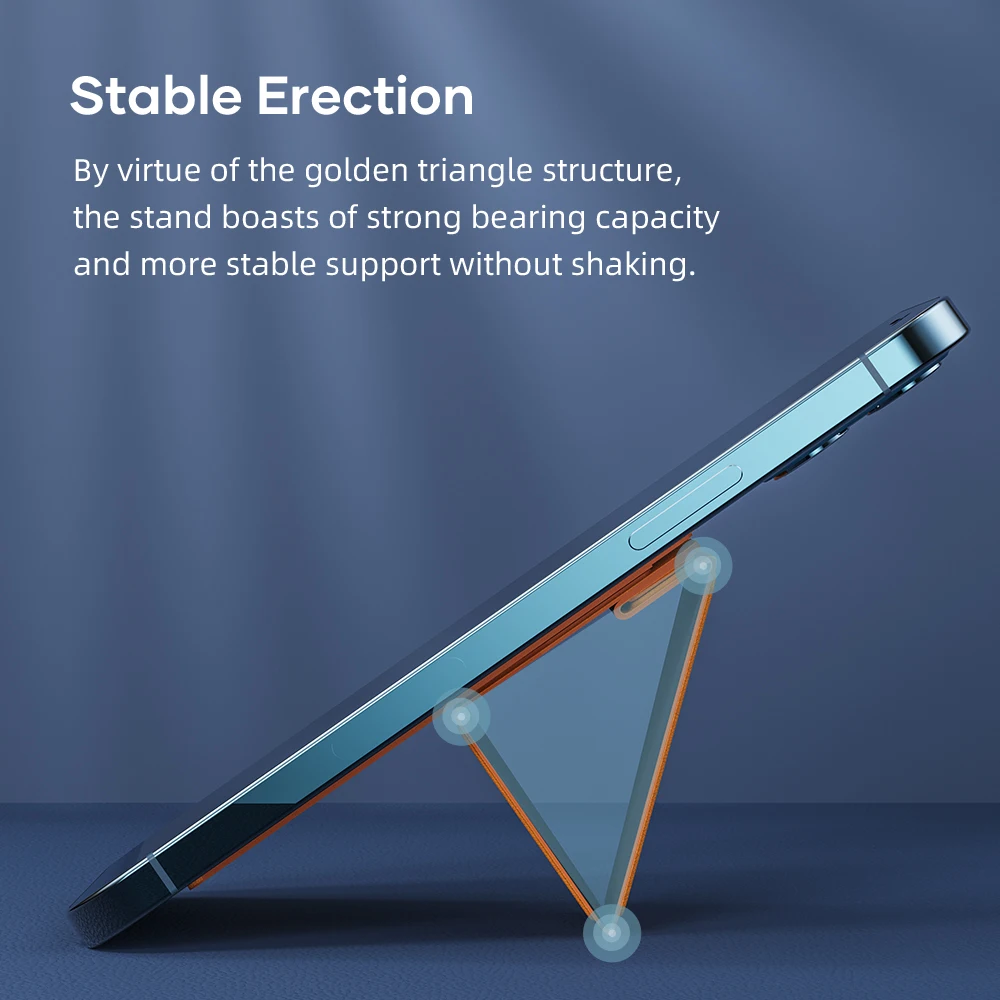 Stable Erection

By virtue of the golden triangle structure, the stand boasts of strong bearing capacity and more stable support without shaking.